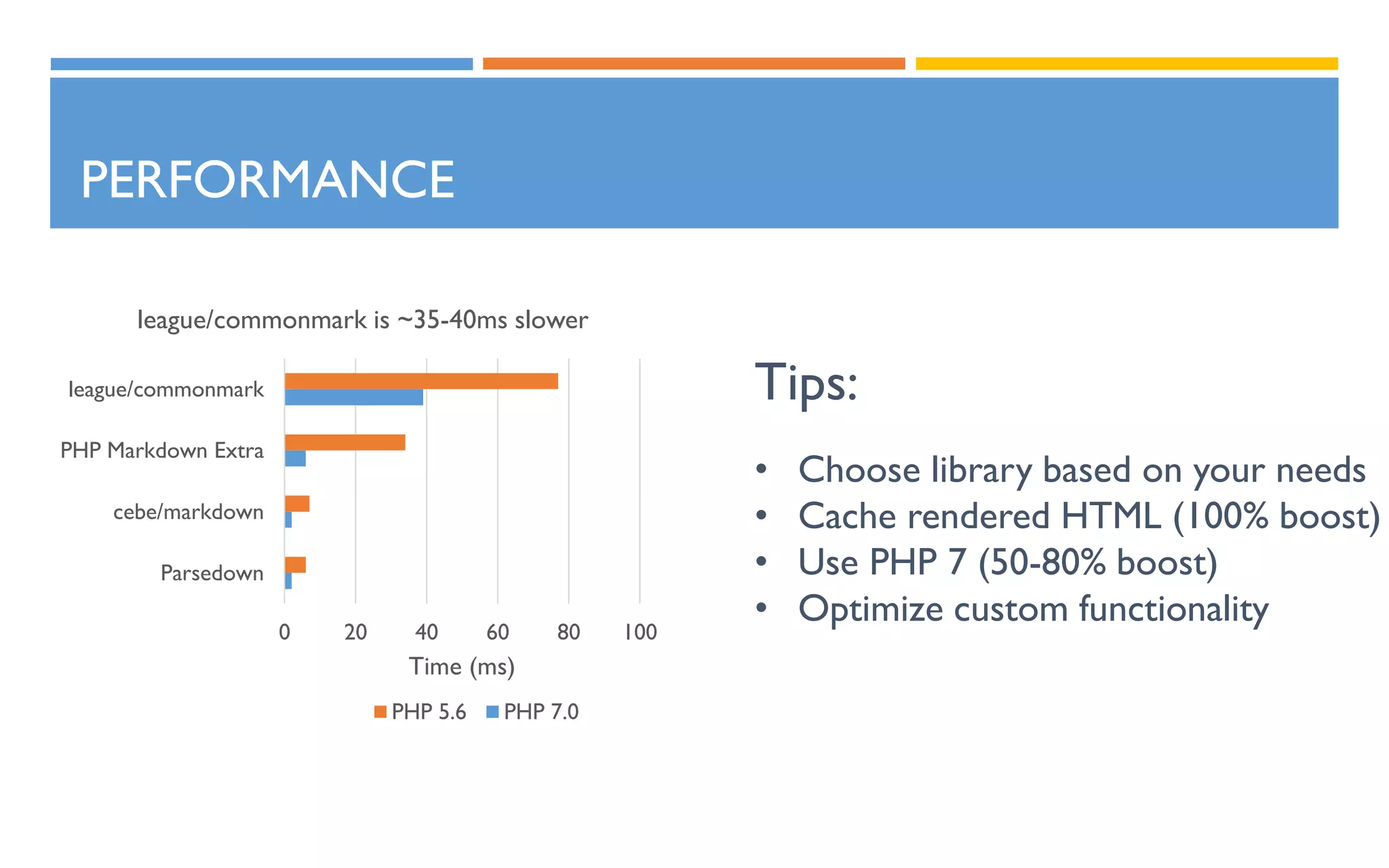 PERFORMANCE

league/commonmark is ~35-40ms slower

league/commonmark
PHP Markdown Extra
cebe/markdown
Parsedown

0 20 40 60 80 100
Time (ms)

PHP 5.6 PHP 7.0

Tips:

• Choose library based on your needs
• Cache rendered HTML (100% boost)
• Use PHP 7 (50-80% boost)
• Optimize custom functionality